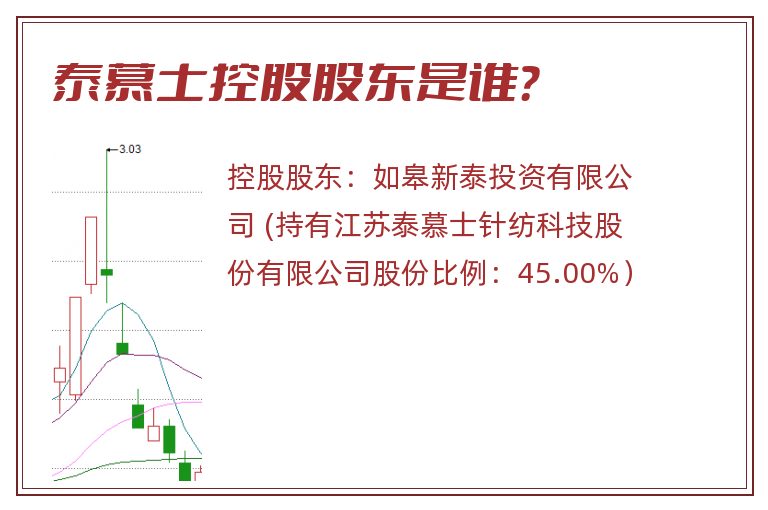 泰慕士控股股东是谁?

3.03

控股股东：如皋新泰投资有限公司 (持有江苏泰慕士针纺科技股份有限公司股份比例：45.00%）